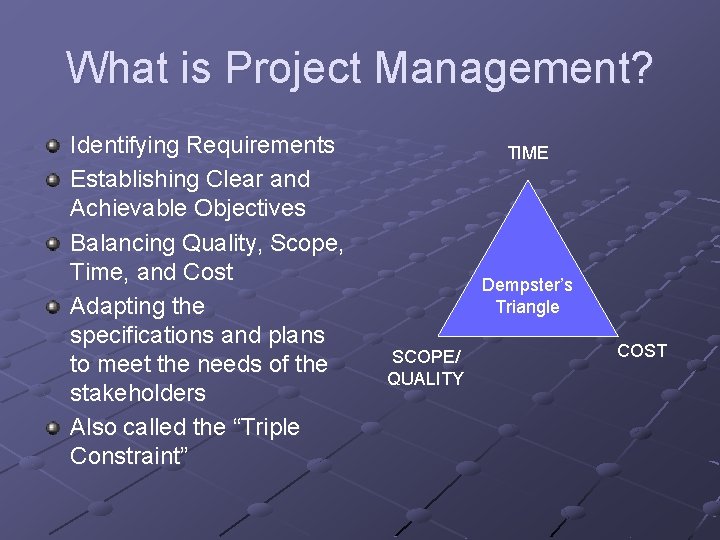 What is Project Management?

Identifying Requirements

Establishing Clear and Achievable Objectives

Balancing Quality, Scope, Time, and Cost

Adapting the specifications and plans to meet the needs of the stakeholders

Also called the “Triple Constraint”

TIME

Dempster’s Triangle

SCOPE/ QUALITY

COST